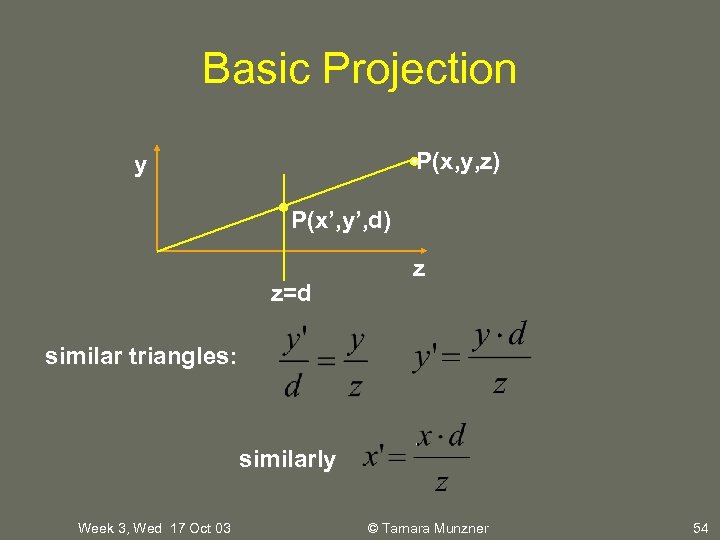 Basic Projection

y

P(x,y,z)

P(x’,y’,d)

z

z=d

similar triangles: $\frac{y'}{d} = \frac{y}{z}$ $y' = \frac{y \cdot d}{z}$

similarly $x' = \frac{x \cdot d}{z}$

Week 3, Wed 17 Oct 03

© Tamara Munzner

54